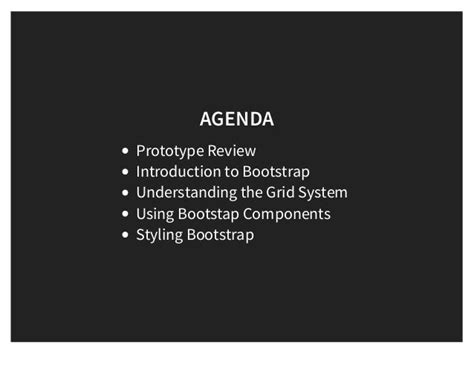 AGENDA

- Prototype Review
- Introduction to Bootstrap
- Understanding the Grid System
- Using Bootstap Components
- Styling Bootstrap